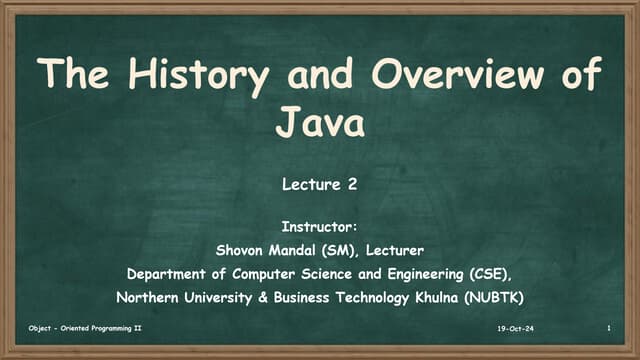 The History and Overview of Java

Lecture 2

Instructor:
Shovon Mandal (SM), Lecturer
Department of Computer Science and Engineering (CSE),
Northern University & Business Technology Khulna (NUBTK)

Object - Oriented Programming II

19-Oct-24

1